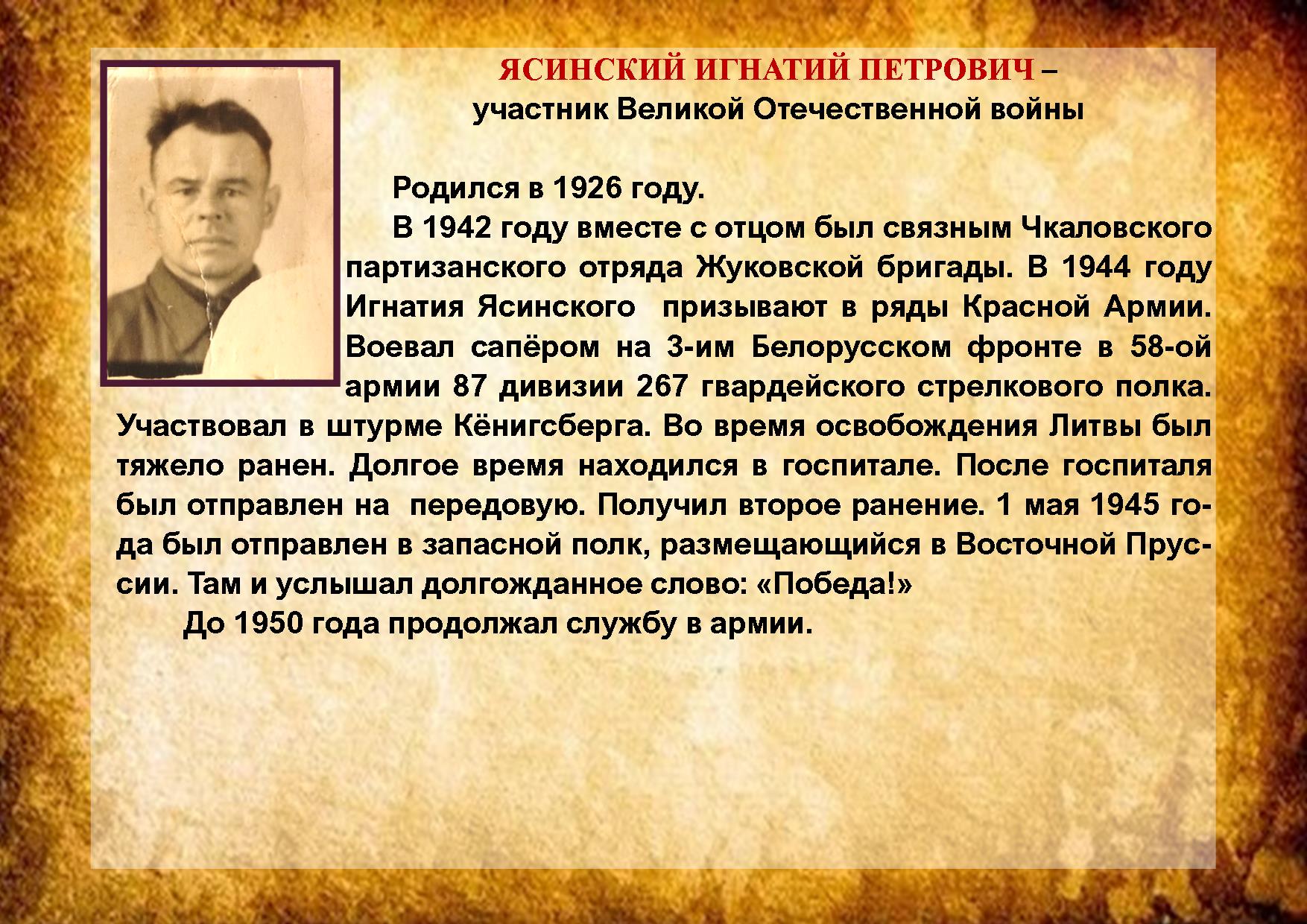 ЯСИНСКИЙ ИГНАТИЙ ПЕТРОВИЧ –
участник Великой Отечественной войны

Родился в 1926 году.

В 1942 году вместе с отцом был связным Чкаловского партизанского отряда Жуковской бригады. В 1944 году Игнатия Ясинского призывают в ряды Красной Армии. Воевал сапёром на 3-им Белорусском фронте в 58-ой армии 87 дивизии 267 гвардейского стрелкового полка. Участвовал в штурме Кёнигсберга. Во время освобождения Литвы был тяжело ранен. Долгое время находился в госпитале. После госпиталя был отправлен на передовую. Получил второе ранение. 1 мая 1945 года был отправлен в запасной полк, размещающийся в Восточной Пруссии. Там и услышал долгожданное слово: «Победа!»

До 1950 года продолжал службу в армии.